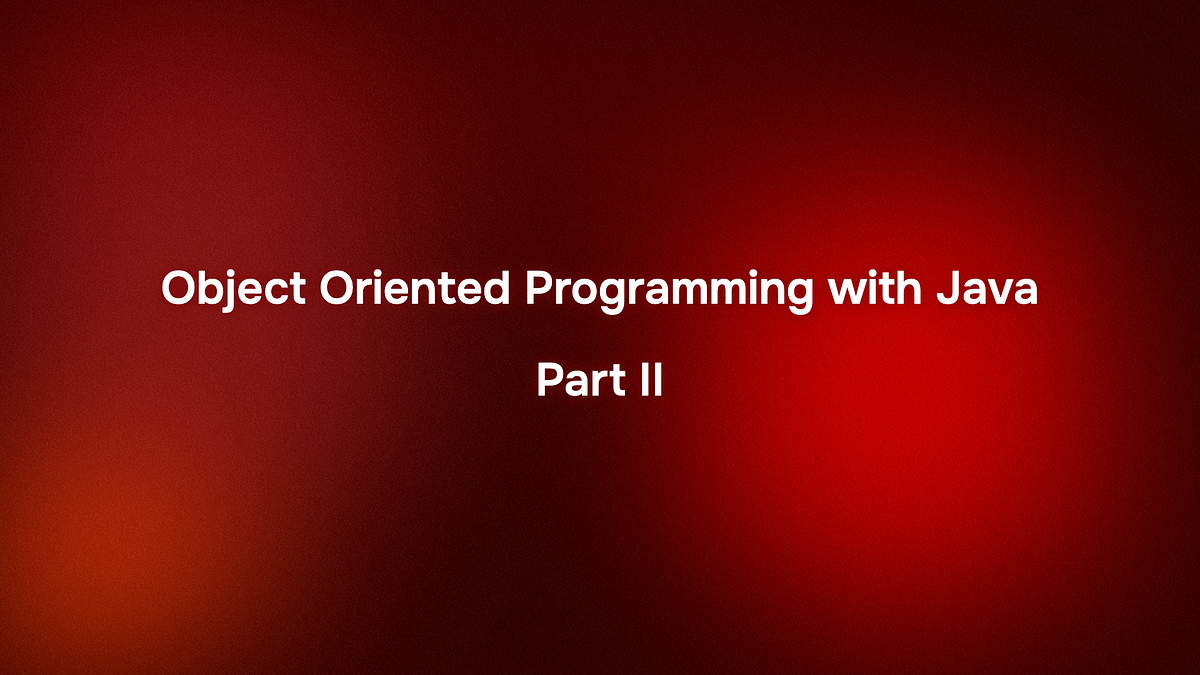 Object Oriented Programming with Java

Part II